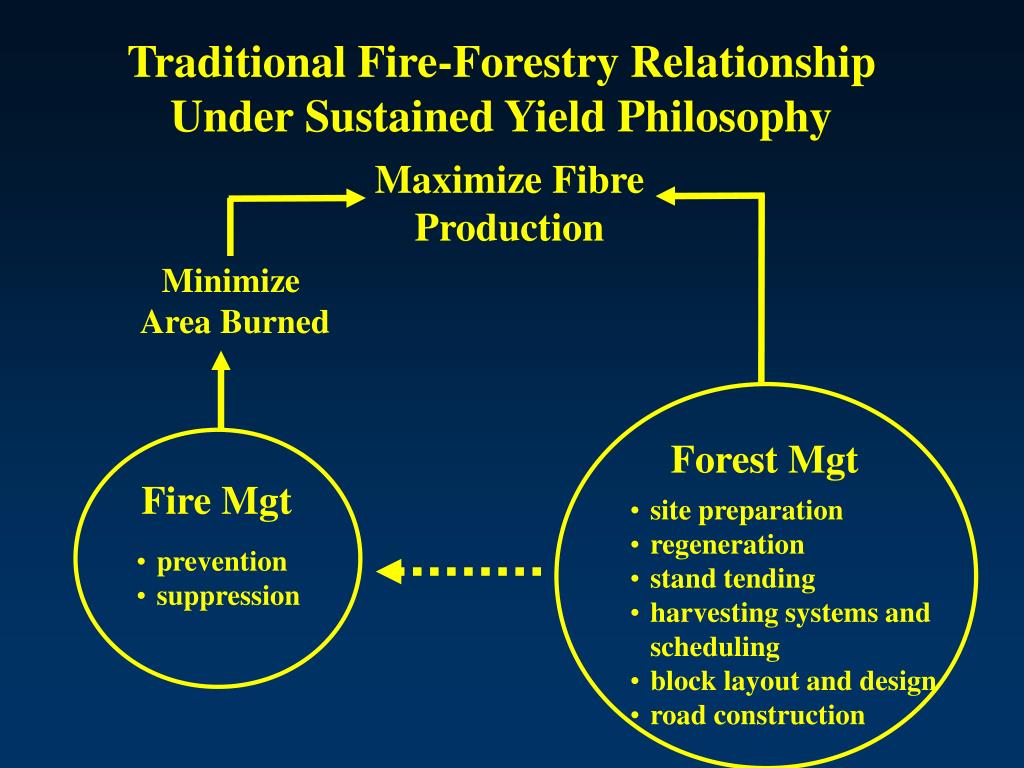 Traditional Fire-Forestry Relationship Under Sustained Yield Philosophy

Maximize Fibre Production

Minimize Area Burned

Fire Mgt
• prevention
• suppression

Forest Mgt
• site preparation
• regeneration
• stand tending
• harvesting systems and scheduling
• block layout and design
• road construction